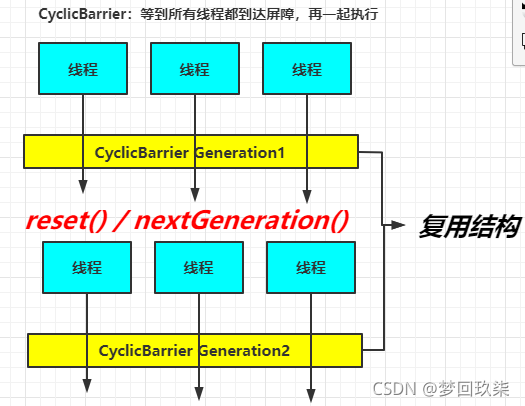 CyclicBarrier：等到所有线程都到达屏障，再一起执行

线程

线程

线程

CyclicBarrier Generation1

reset() / nextGeneration()

复用结构

线程

线程

线程

CyclicBarrier Generation2

CSDN @梦回玖柒